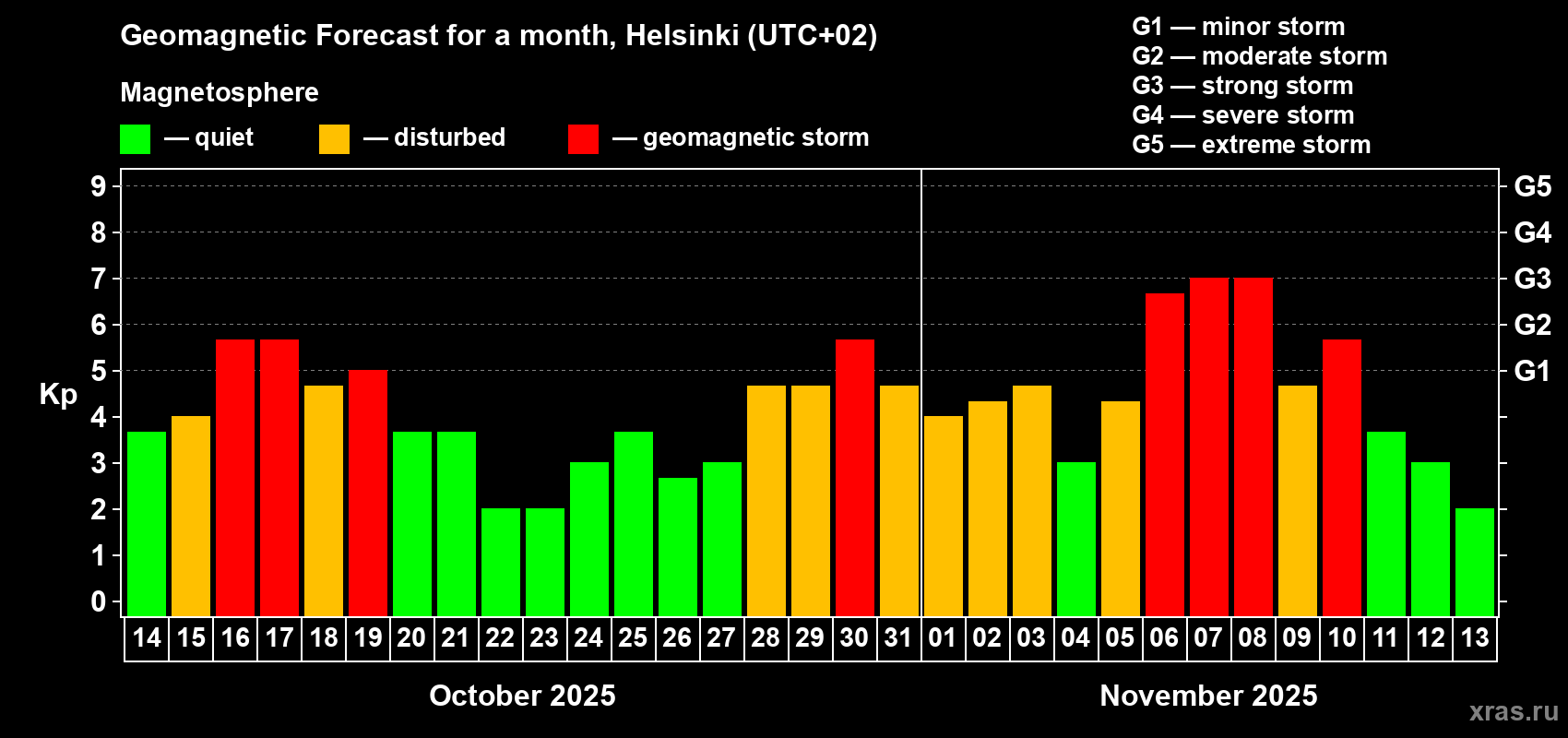 Geomagnetic Forecast for a month, Helsinki (UTC+02)

Magnetosphere

— quiet — disturbed — geomagnetic storm

G1 — minor storm
G2 — moderate storm
G3 — strong storm
G4 — severe storm
G5 — extreme storm

Kp

9 8 7 6 5 4 3 2 1 0

G5 G4 G3 G2 G1

14 15 16 17 18 19 20 21 22 23 24 25 26 27 28 29 30 31 01 02 03 04 05 06 07 08 09 10 11 12 13

October 2025

November 2025

xras.ru